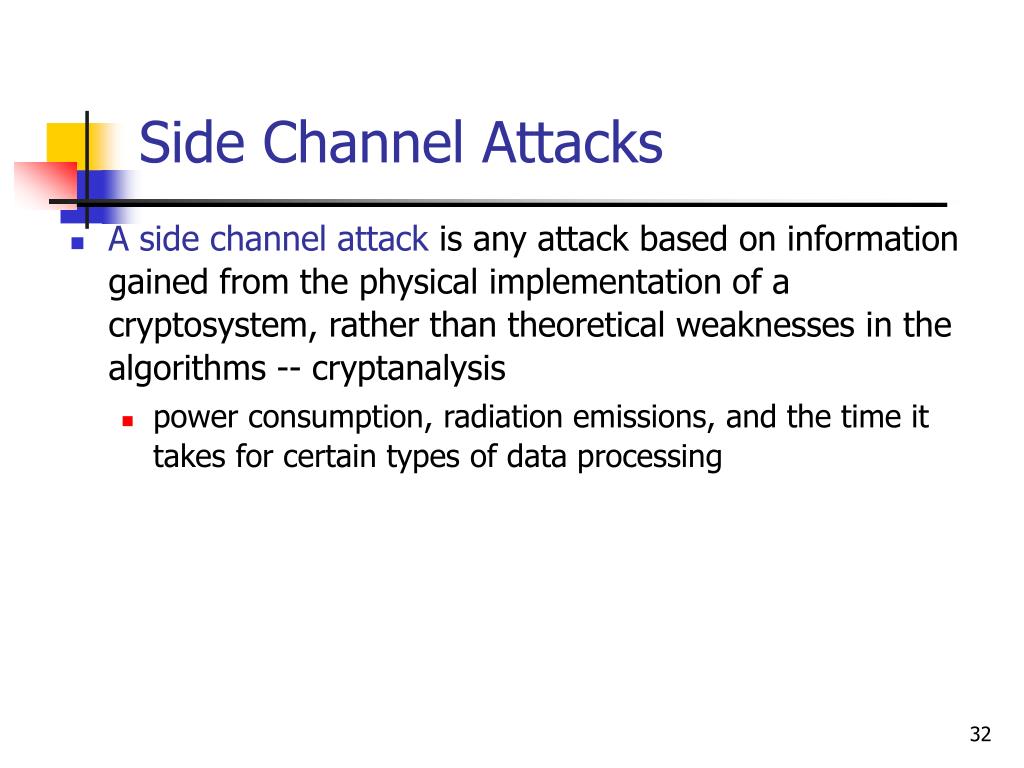 Side Channel Attacks

A side channel attack is any attack based on information gained from the physical implementation of a cryptosystem, rather than theoretical weaknesses in the algorithms -- cryptanalysis

power consumption, radiation emissions, and the time it takes for certain types of data processing

32